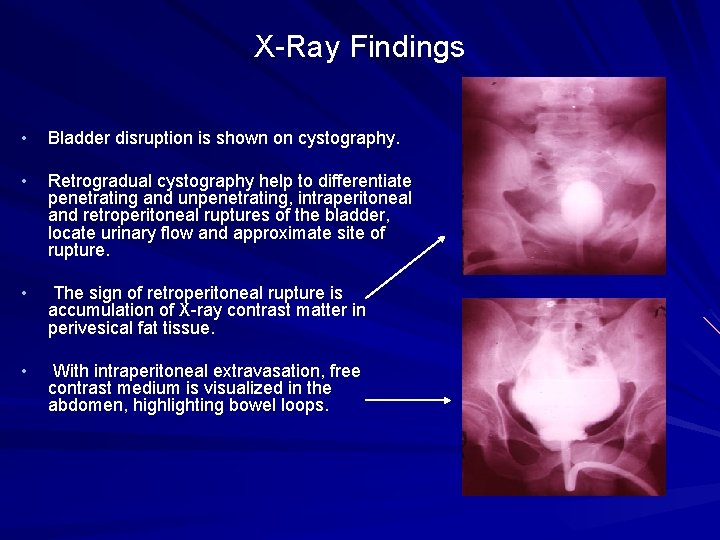 X-Ray Findings

• Bladder disruption is shown on cystography.

• Retrogradual cystography help to differentiate penetrating and unpenetrating, intraperitoneal and retroperitoneal ruptures of the bladder, locate urinary flow and approximate site of rupture.

• The sign of retroperitoneal rupture is accumulation of X-ray contrast matter in perivesical fat tissue.

• With intraperitoneal extravasation, free contrast medium is visualized in the abdomen, highlighting bowel loops.